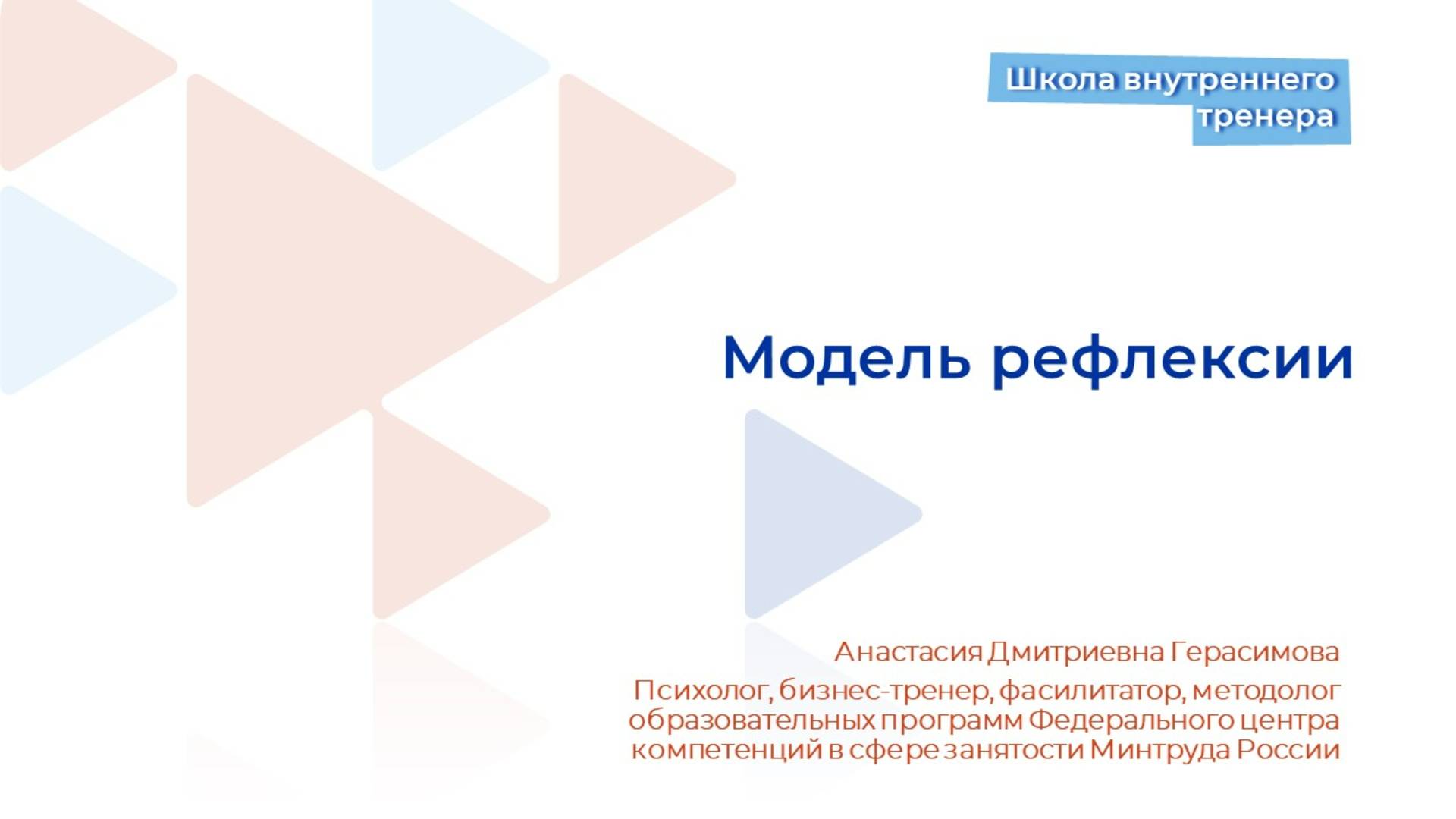 Школа внутреннего тренера

Модель рефлексии

Анастасия Дмитриевна Герасимова

Психолог, бизнес-тренер, фасилитатор, методолог образовательных программ Федерального центра компетенций в сфере занятости Минтруда России